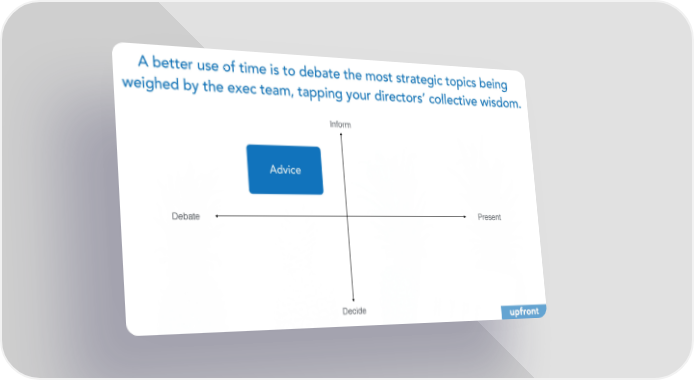 A better use of time is to debate the most strategic topics being weighed by the exec team, tapping your directors' collective wisdom.

Inform

Advice

Debate

Present

Decide

upfront